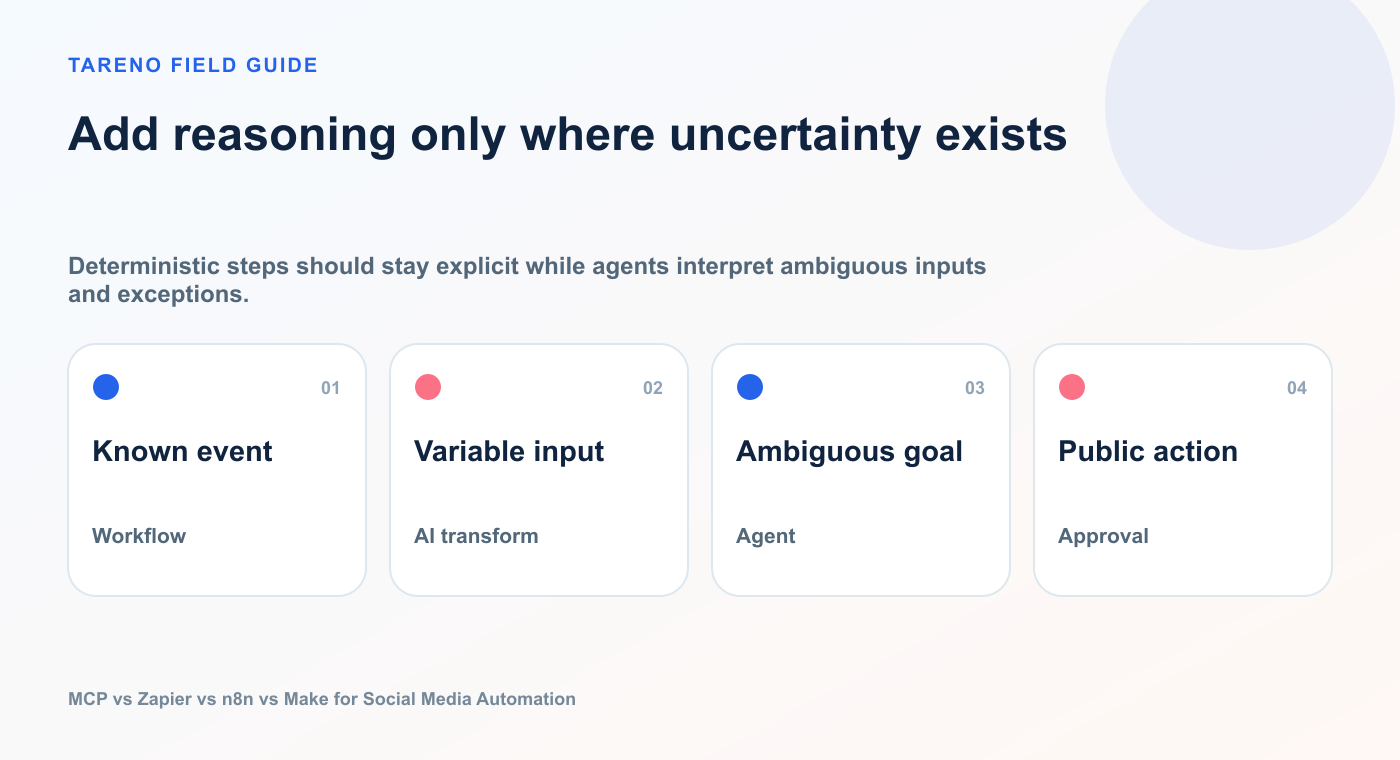 TARENO FIELD GUIDE

Add reasoning only where uncertainty exists

Deterministic steps should stay explicit while agents interpret ambiguous inputs and exceptions.

01

Known event

Workflow

02

Variable input

AI transform

03

Ambiguous goal

Agent

04

Public action

Approval

MCP vs Zapier vs n8n vs Make for Social Media Automation